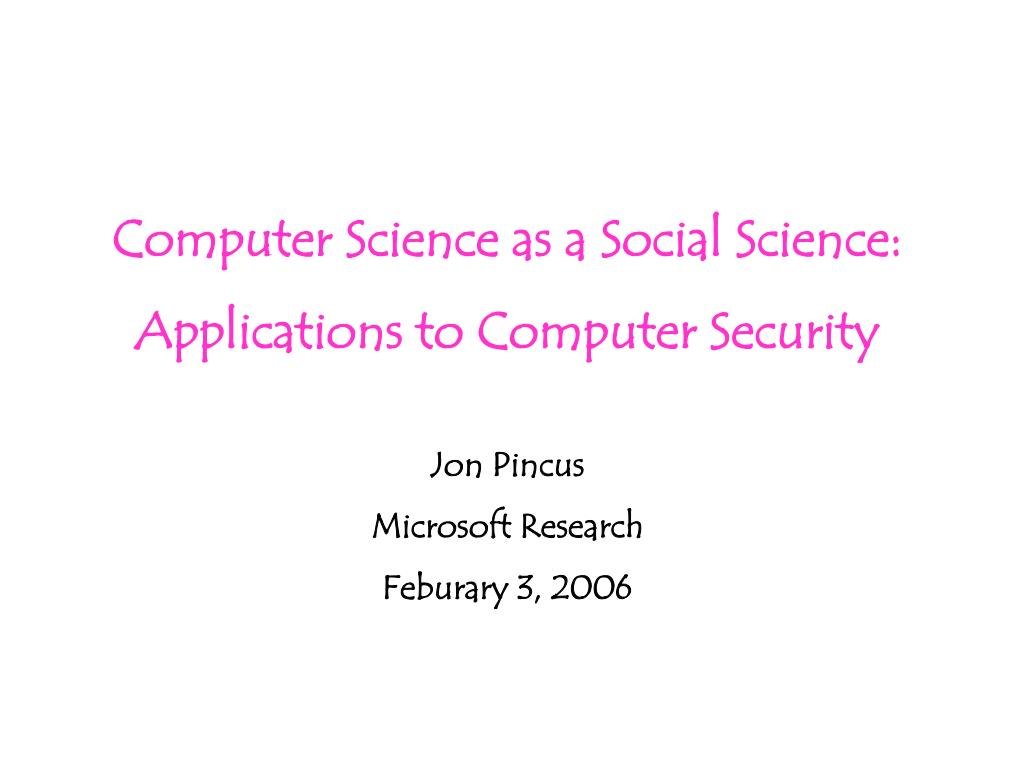 Computer Science as a Social Science:
Applications to Computer Security

Jon Pincus
Microsoft Research
Feburary 3, 2006